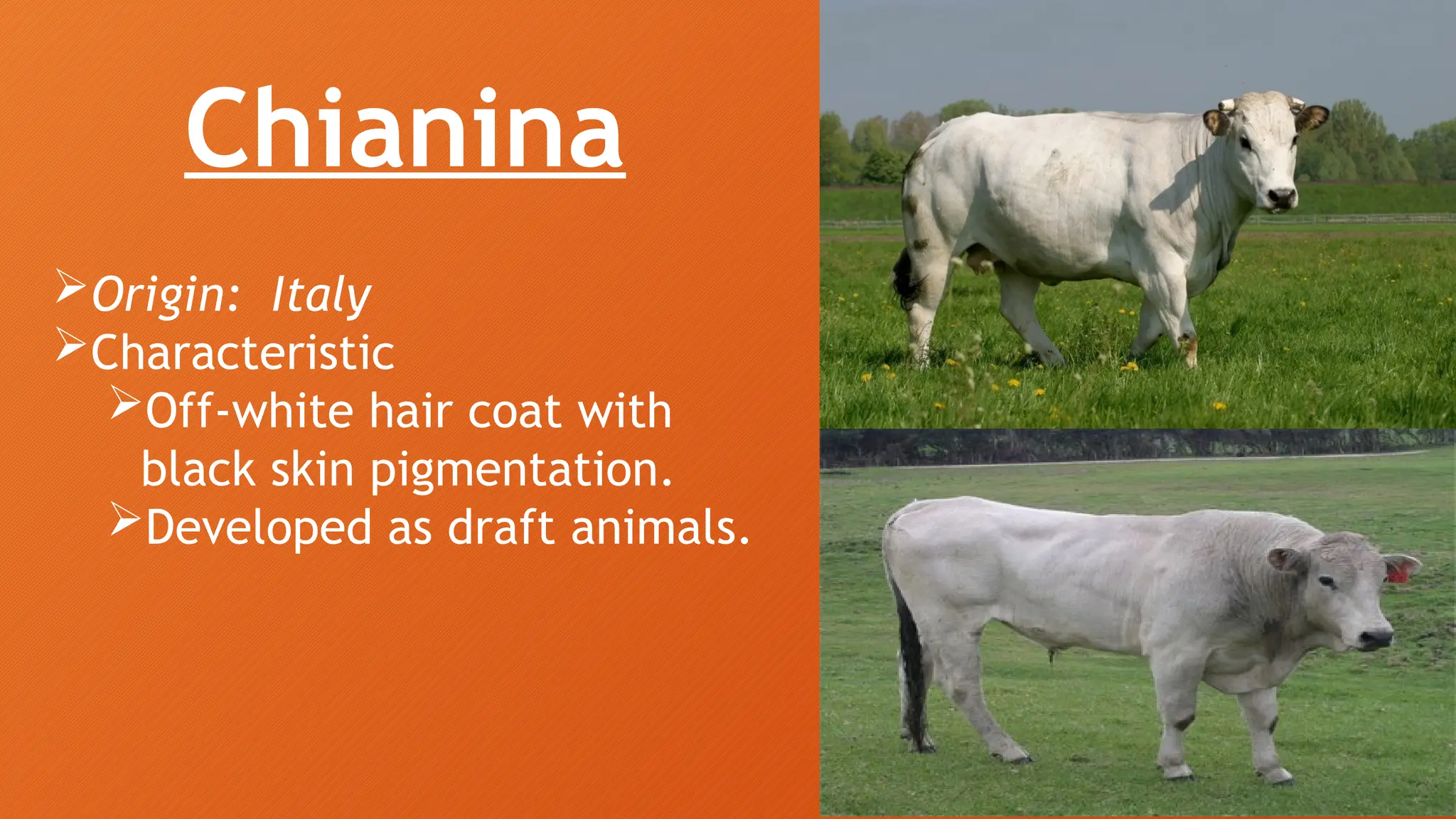 Chianina

➢Origin: Italy
➢Characteristic
➢Off-white hair coat with black skin pigmentation.
➢Developed as draft animals.